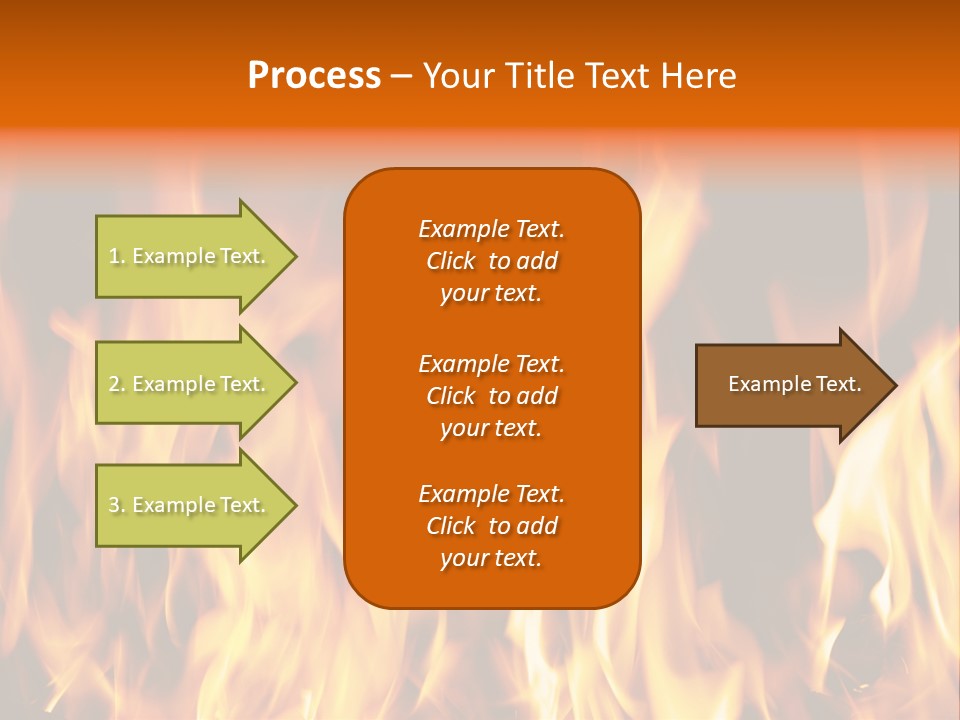 Process – Your Title Text Here

1. Example Text.

2. Example Text.

3. Example Text.

Example Text. Click to add your text.

Example Text. Click to add your text.

Example Text. Click to add your text.

Example Text.